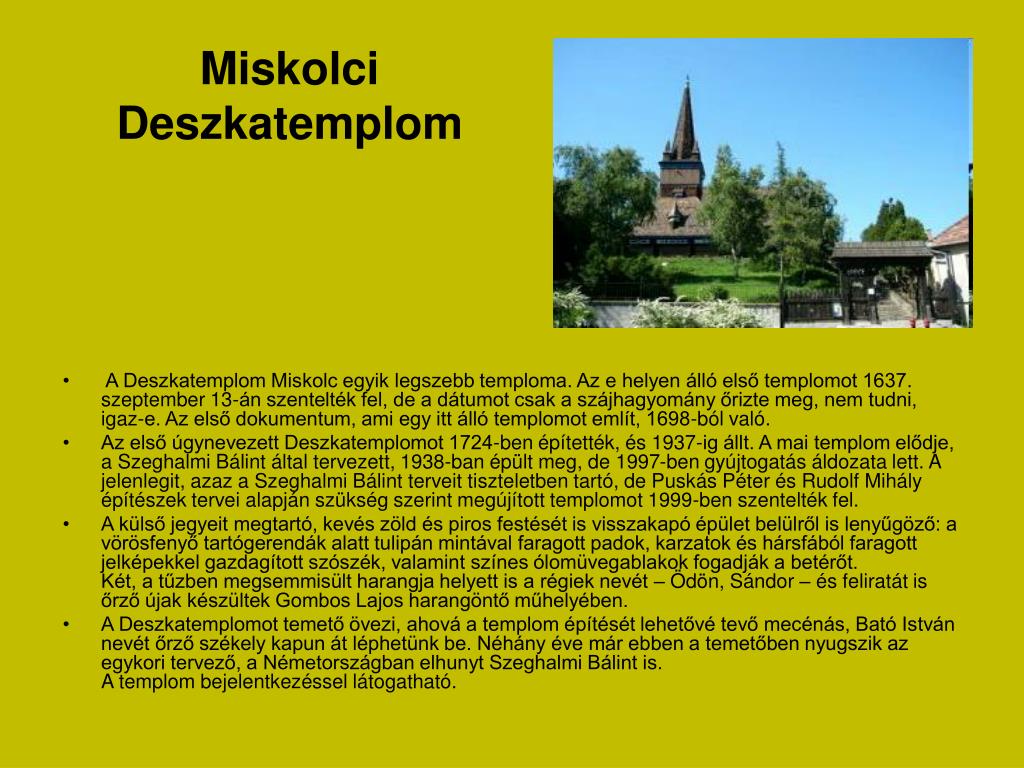 Miskolci Deszkatemplom

• A Deszkatemplom Miskolc egyik legszebb temploma. Az e helyen álló első templomot 1637. szeptember 13-án szentelték fel, de a dátumot csak a szájhagyomány őrizte meg, nem tudni, igaz-e. Az első dokumentum, ami egy itt álló templomot említ, 1698-ból való.
• Az első úgynevezett Deszkatemplomot 1724-ben építették, és 1937-ig állt. A mai templom elődje, a Szeghalmi Bálint által tervezett, 1938-ban épült meg, de 1997-ben gyújtogatás áldozata lett. A jelenlegit, azaz a Szeghalmi Bálint terveit tiszteletben tartó, de Puskás Péter és Rudolf Mihály építészek tervei alapján szükség szerint megújított templomot 1999-ben szentelték fel.
• A külső jegyeit megtartó, kevés zöld és piros festését is visszakapó épület belülről is lenyűgöző: a vörösfenyő tartógerendák alatt tulipán mintával faragott padok, karzatok és hársfából faragott jelképekkel gazdagított szószék, valamint színes ólomüvegablakok fogadják a betérőt.
Két, a tűzben megsemmisült harangja helyett is a régiek nevét – Ödön, Sándor – és feliratát is őrző újak készültek Gombos Lajos harangöntő műhelyében.
• A Deszkatemplomot temető övezi, ahová a templom építését lehetővé tevő mecénás, Bató István nevét őrző székely kapun át léphetünk be. Néhány éve már ebben a temetőben nyugszik az egykori tervező, a Németországban elhunyt Szeghalmi Bálint is.
A templom bejelentkezéssel látogatható.